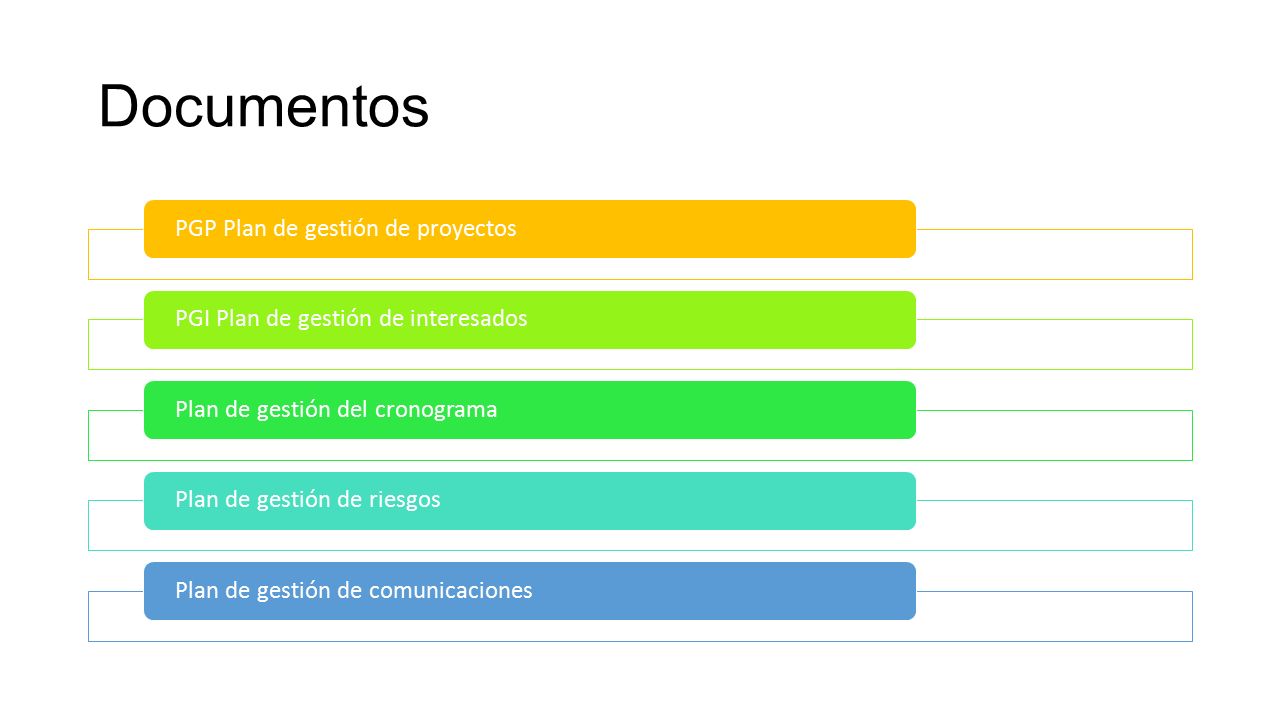 Documentos

PGP Plan de gestión de proyectos

PGI Plan de gestión de interesados

Plan de gestión del cronograma

Plan de gestión de riesgos

Plan de gestión de comunicaciones